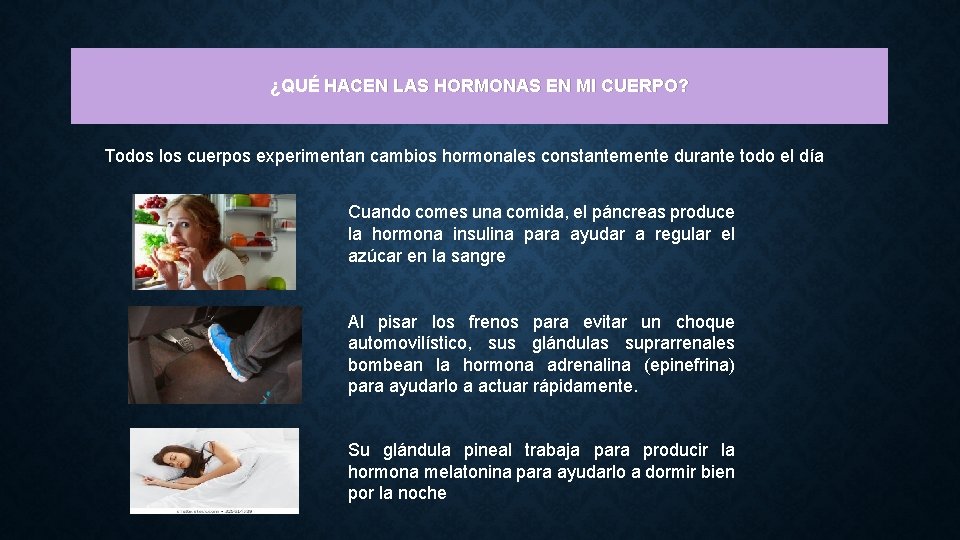 ¿QUÉ HACEN LAS HORMONAS EN MI CUERPO?

Todos los cuerpos experimentan cambios hormonales constantemente durante todo el día

Cuando comes una comida, el páncreas produce la hormona insulina para ayudar a regular el azúcar en la sangre

Al pisar los frenos para evitar un choque automovilístico, sus glándulas suprarrenales bombean la hormona adrenalina (epinefrina) para ayudarlo a actuar rápidamente.

Su glándula pineal trabaja para producir la hormona melatonina para ayudarlo a dormir bien por la noche